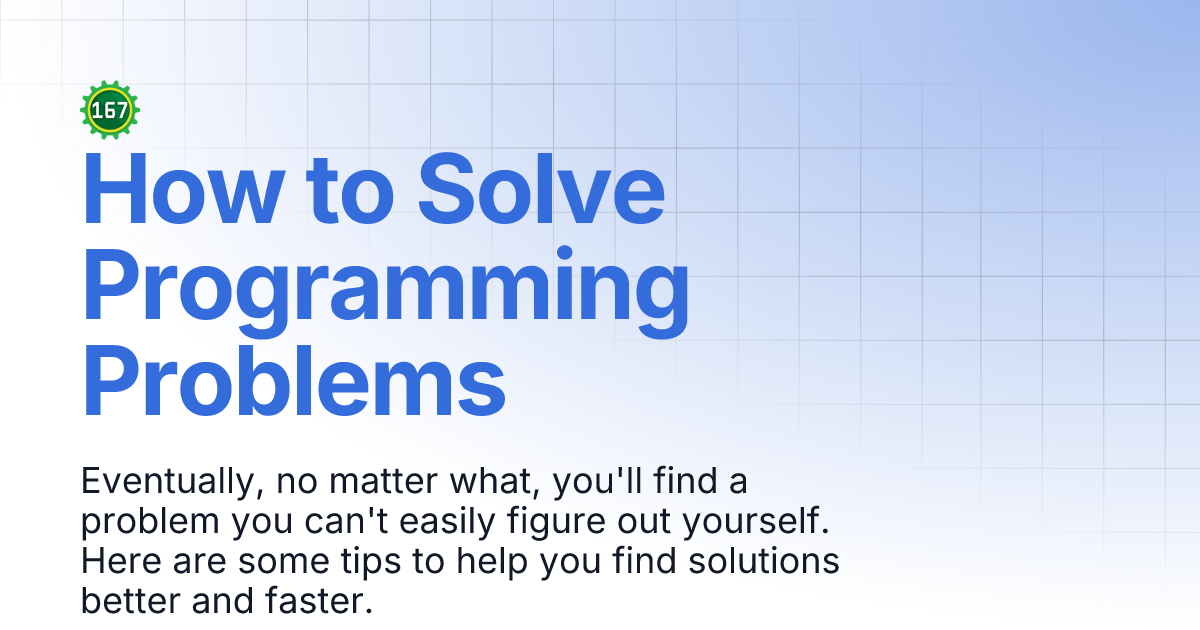 167

How to Solve Programming Problems

Eventually, no matter what, you'll find a problem you can't easily figure out yourself. Here are some tips to help you find solutions better and faster.